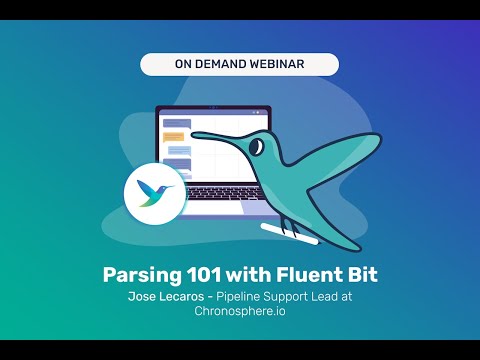 ON DEMAND WEBINAR

Parsing 101 with Fluent Bit

Jose Lecaros - Pipeline Support Lead at Chronosphere.io